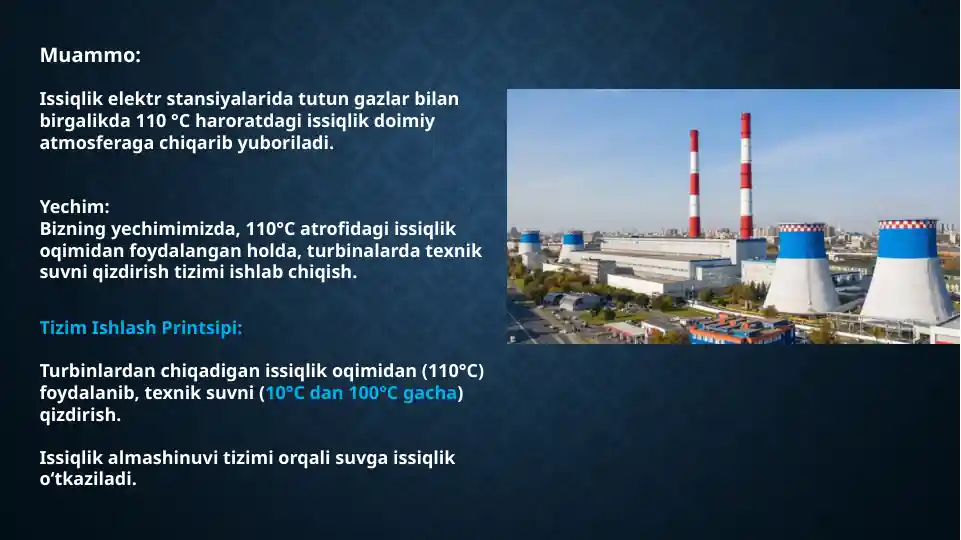 Muammo:

Issiqlik elektr stansiyalarida tutun gazlar bilan birgalikda 110 °C haroratdagi issiqlik doimiy atmosferaga chiqarib yuboriladi.

Yechim:
Bizning yechimimizda, 110°C atrofidagi issiqlik oqimidan foydalangan holda, turbinalarda texnik suvni qizdirish tizimi ishlab chiqish.

Tizim Ishlash Printsipi:

Turbinlardan chiqadigan issiqlik oqimidan (110°C) foydalanib, texnik suvni (10°C dan 100°C gacha) qizdirish.

Issiqlik almashinuvi tizimi orqali suvga issiqlik o‘tkaziladi.